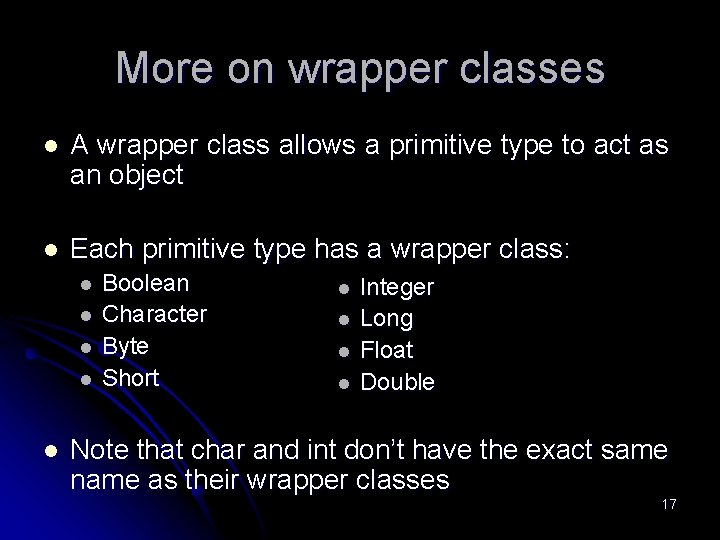 More on wrapper classes

- A wrapper class allows a primitive type to act as an object

- Each primitive type has a wrapper class:
  - Boolean
  - Character
  - Byte
  - Short

  - Integer
  - Long
  - Float
  - Double

- Note that char and int don’t have the exact same name as their wrapper classes

17